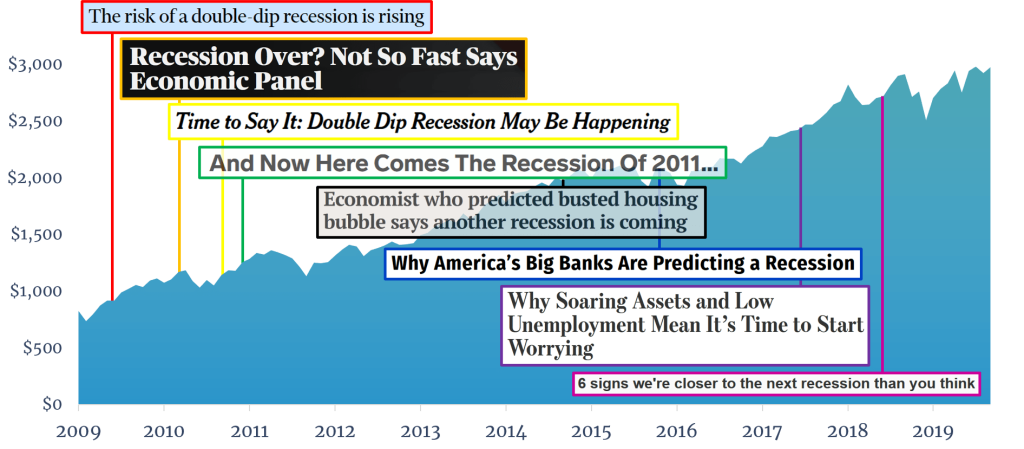 The risk of a double-dip recession is rising

Recession Over? Not So Fast Says Economic Panel

Time to Say It: Double Dip Recession May Be Happening

And Now Here Comes The Recession Of 2011...

Economist who predicted busted housing bubble says another recession is coming

Why America's Big Banks Are Predicting a Recession

Why Soaring Assets and Low Unemployment Mean It's Time to Start Worrying

6 signs we're closer to the next recession than you think

$3,000
$2,500
$2,000
$1,500
$1,000
$500
$0

2009 2010 2011 2012 2013 2014 2015 2016 2017 2018 2019